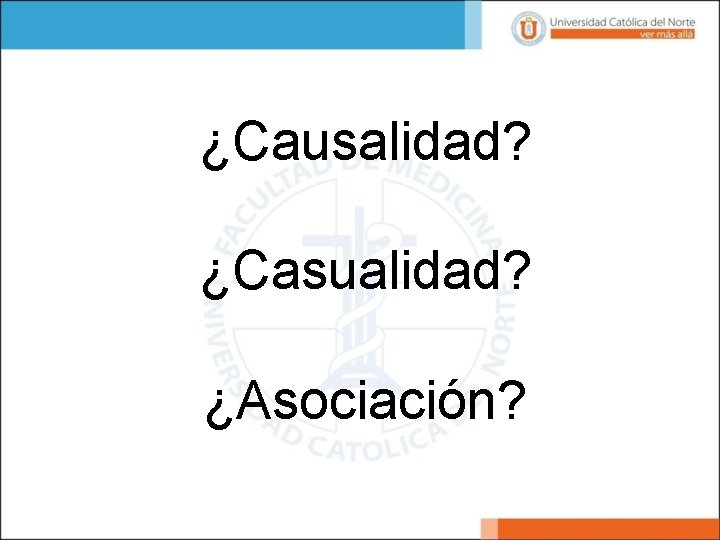 Universidad Católica del Norte
ver más allá

¿Causalidad?

¿Casualidad?

¿Asociación?

FACULTAD DE MEDICINA
UNIVERSIDAD CATOLICA DEL NORTE